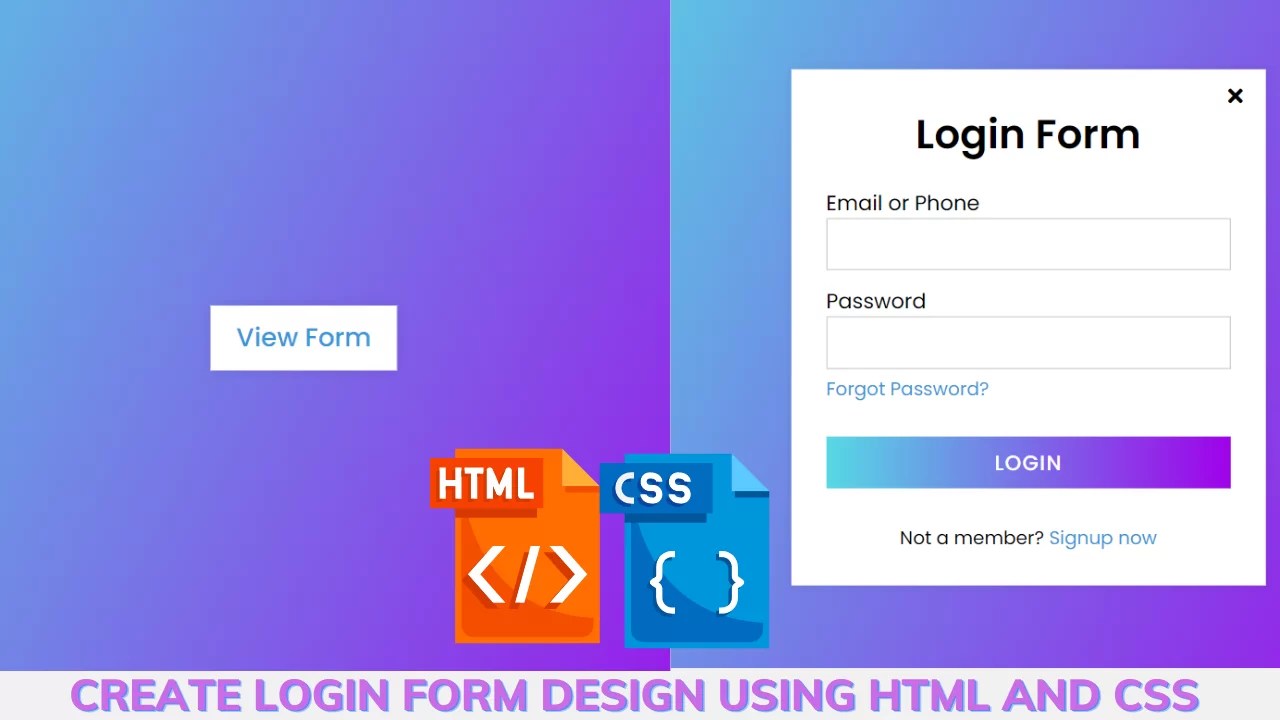 View Form

HTML
</>

CSS
{ }

×

Login Form

Email or Phone

Password

Forgot Password?

LOGIN

Not a member? Signup now

CREATE LOGIN FORM DESIGN USING HTML AND CSS